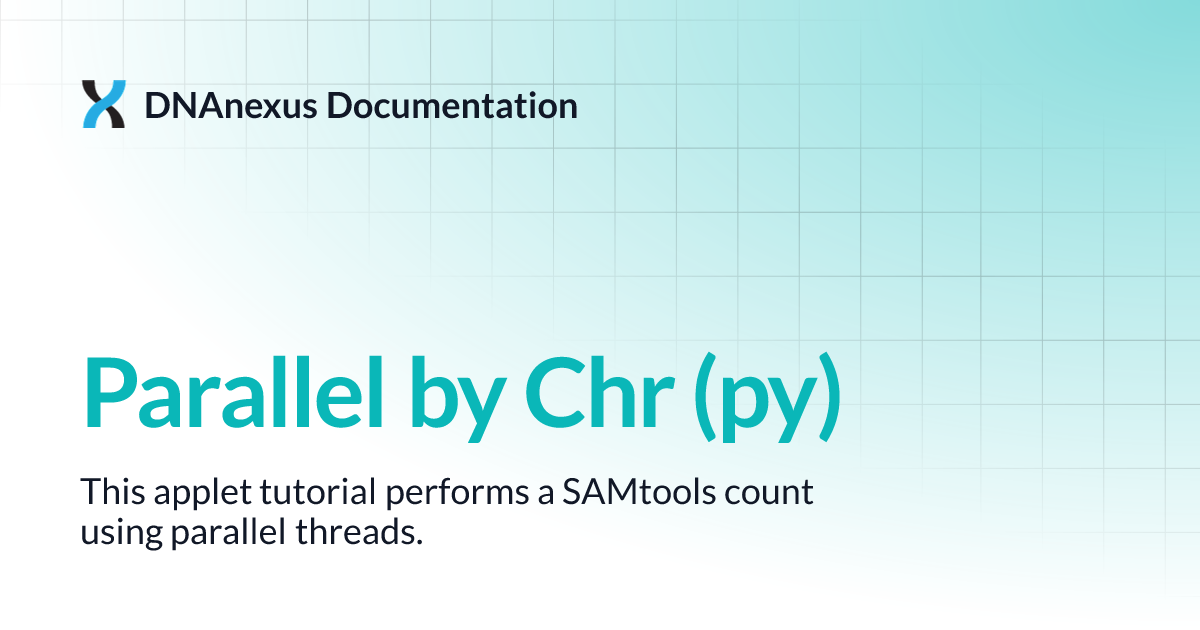 DNAnexus Documentation

Parallel by Chr (py)

This applet tutorial performs a SAMtools count using parallel threads.